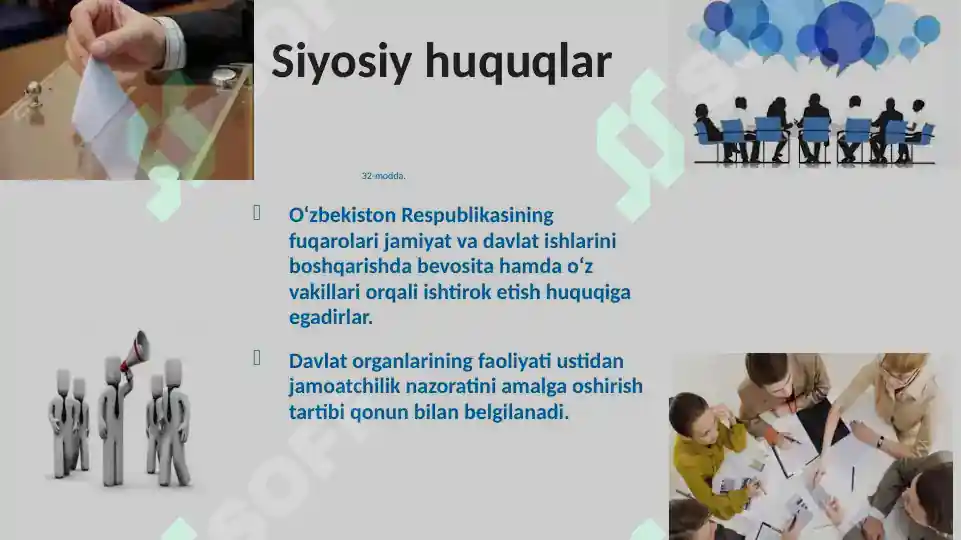 Siyosiy huquqlar

32-modda.

O‘zbekiston Respublikasining fuqarolari jamiyat va davlat ishlarini boshqarishda bevosita hamda o‘z vakillari orqali ishtirok etish huquqiga egadirlar.

Davlat organlarining faoliyati ustidan jamoatchilik nazoratini amalga oshirish tartibi qonun bilan belgilanadi.